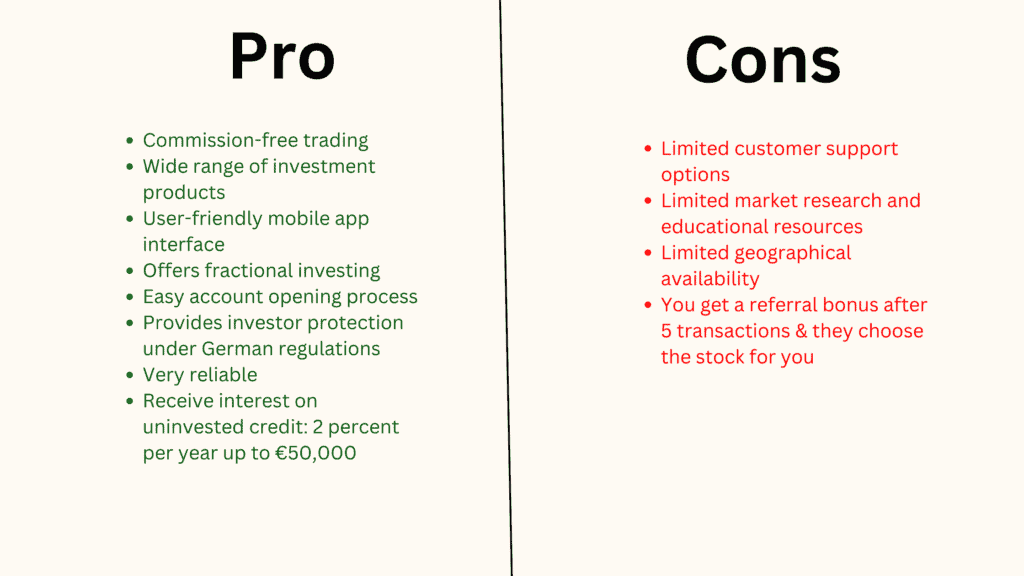 Pro

- Commission-free trading
- Wide range of investment products
- User-friendly mobile app interface
- Offers fractional investing
- Easy account opening process
- Provides investor protection under German regulations
- Very reliable
- Receive interest on uninvested credit: 2 percent per year up to €50,000

Cons

- Limited customer support options
- Limited market research and educational resources
- Limited geographical availability
- You get a referral bonus after 5 transactions & they choose the stock for you